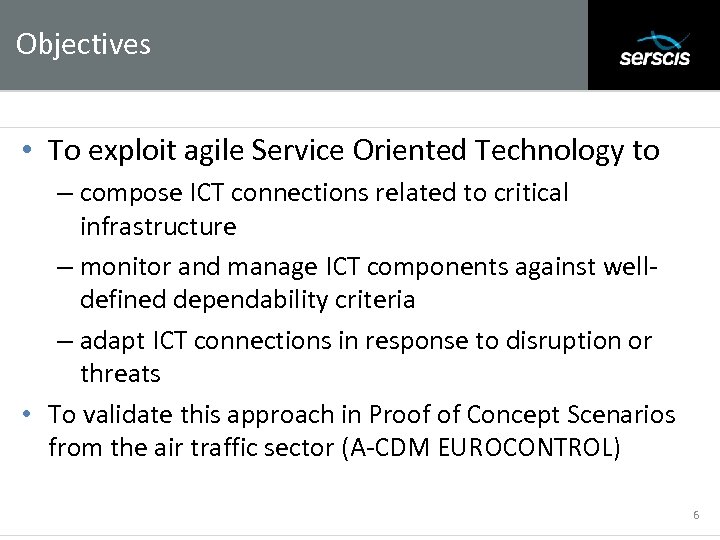 Objectives

serscis

• To exploit agile Service Oriented Technology to
– compose ICT connections related to critical infrastructure
– monitor and manage ICT components against well-defined dependability criteria
– adapt ICT connections in response to disruption or threats
• To validate this approach in Proof of Concept Scenarios from the air traffic sector (A-CDM EUROCONTROL)

6